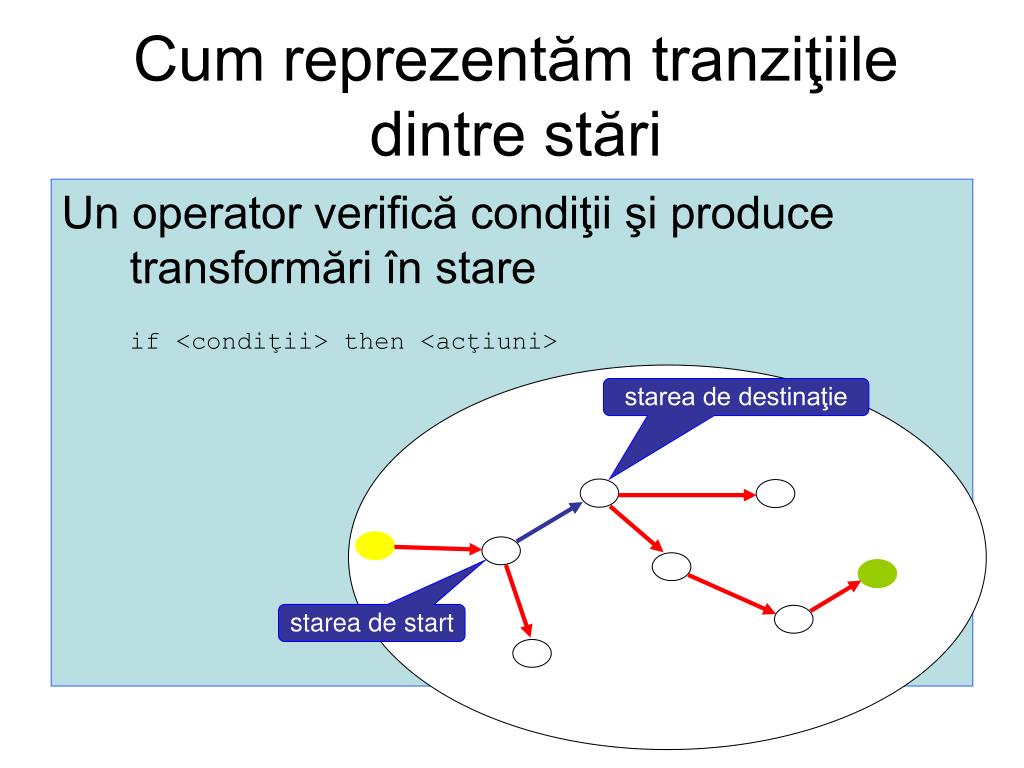 Cum reprezentăm tranziţiile dintre stări

Un operator verifică condiţii şi produce transformări în stare

if <condiţii> then <acţiuni>

starea de destinaţie

starea de start